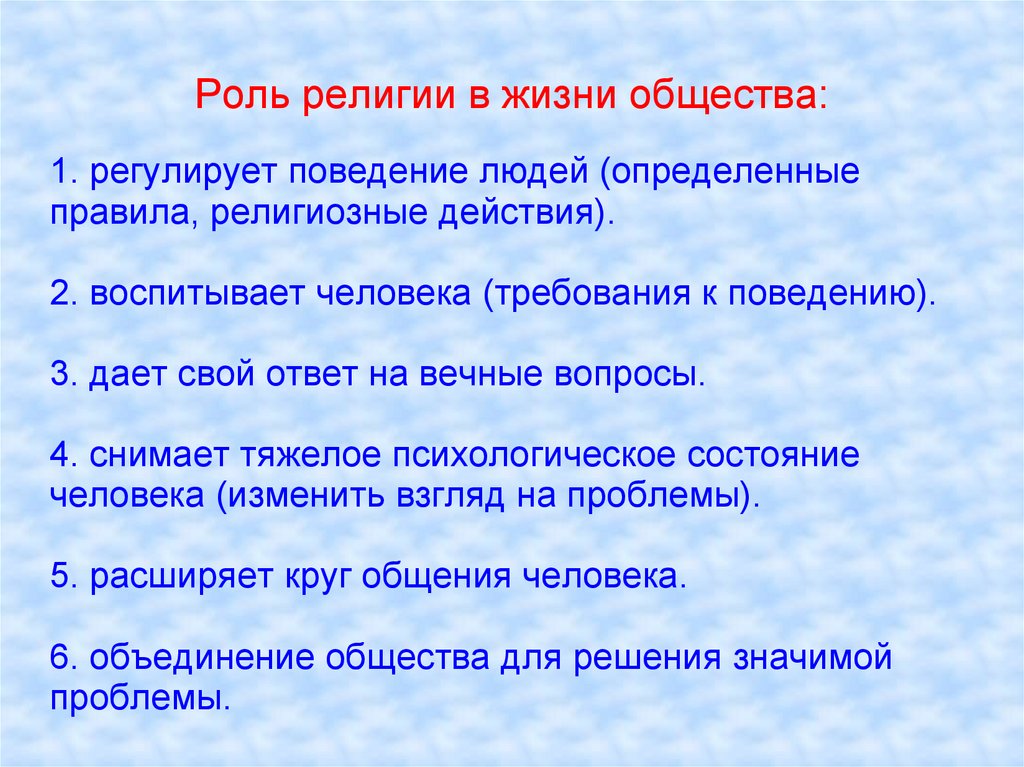 Роль религии в жизни общества:

1. регулирует поведение людей (определенные правила, религиозные действия).

2. воспитывает человека (требования к поведению).

3. дает свой ответ на вечные вопросы.

4. снимает тяжелое психологическое состояние человека (изменить взгляд на проблемы).

5. расширяет круг общения человека.

6. объединение общества для решения значимой проблемы.